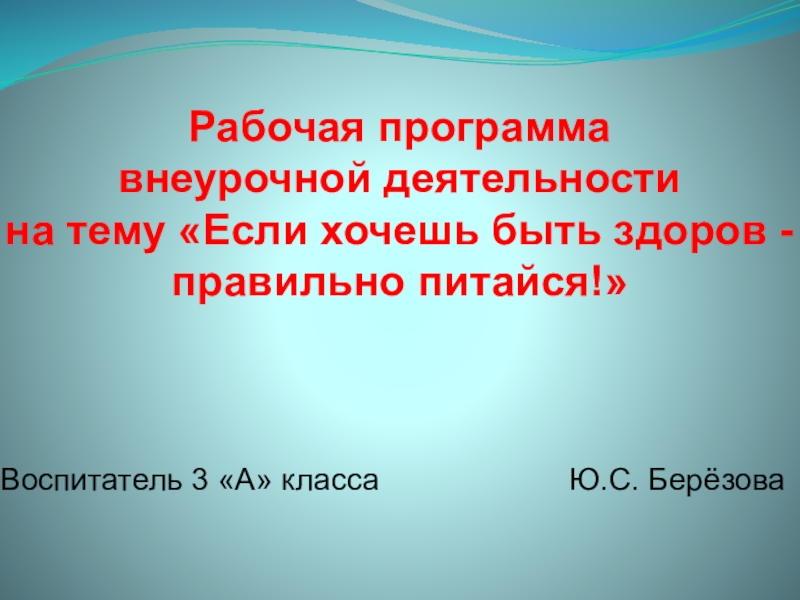 Рабочая программа
внеурочной деятельности
на тему «Если хочешь быть здоров - правильно питайся!»

Воспитатель 3 «А» класса Ю.С. Берёзова